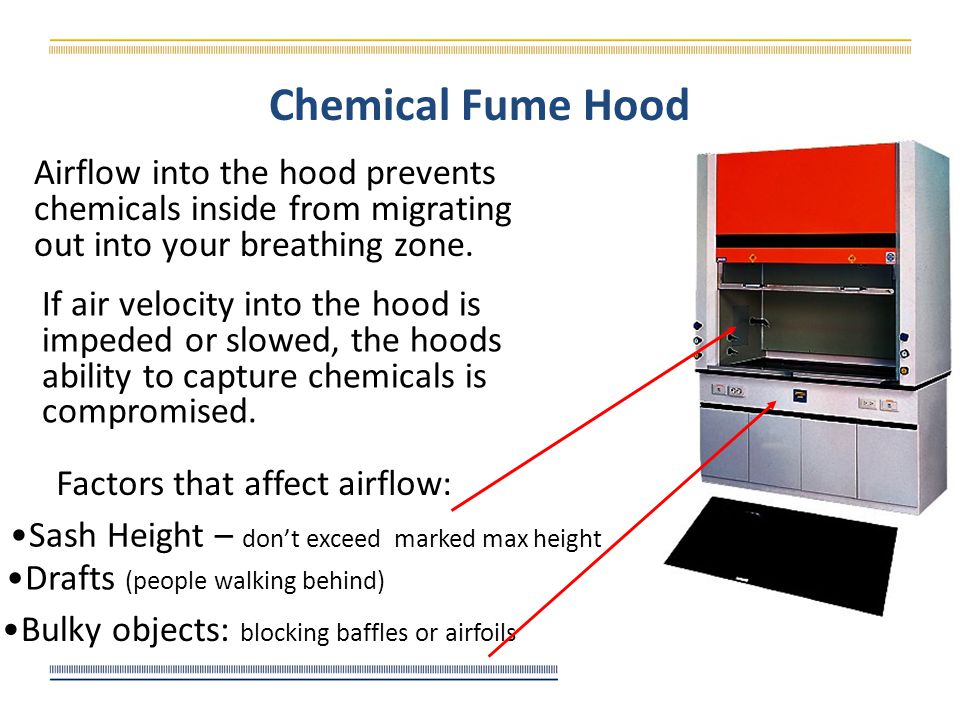 Chemical Fume Hood

Airflow into the hood prevents chemicals inside from migrating out into your breathing zone.

If air velocity into the hood is impeded or slowed, the hoods ability to capture chemicals is compromised.

Factors that affect airflow:

•Sash Height – don't exceed marked max height

•Drafts (people walking behind)

•Bulky objects: blocking baffles or airfoils